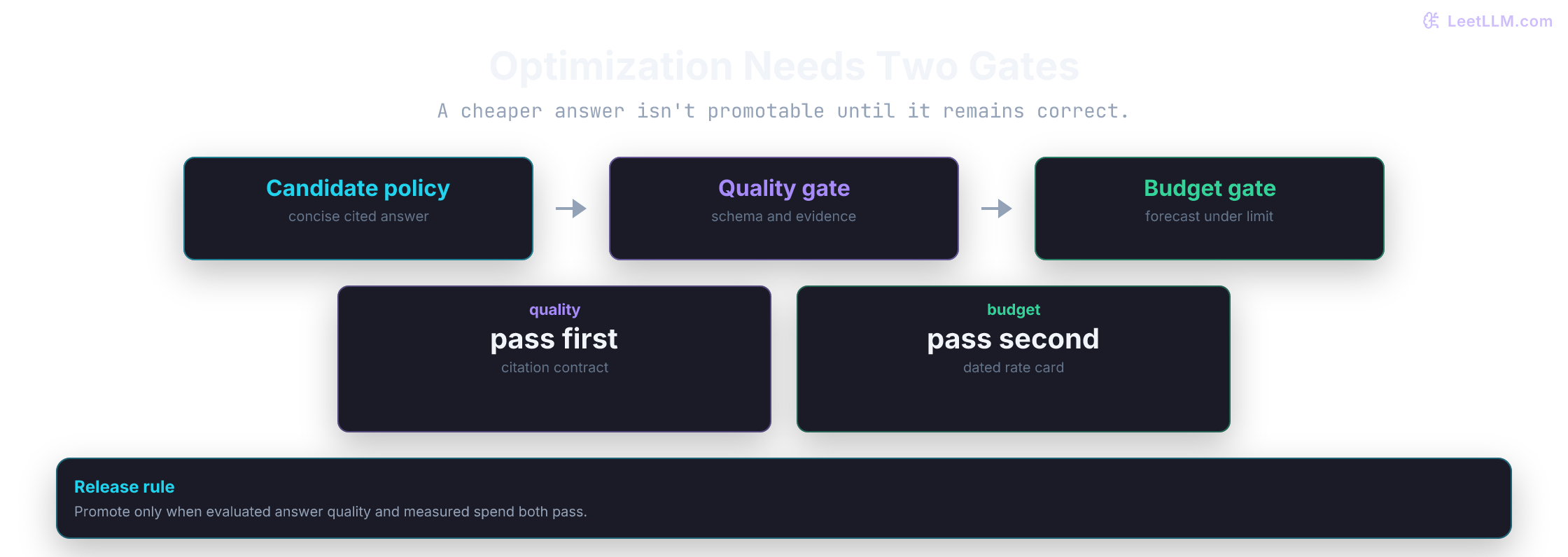 LeetLLM.com

Optimization Needs Two Gates

A cheaper answer isn't promotable until it remains correct.

Candidate policy
concise cited answer

Quality gate
schema and evidence

Budget gate
forecast under limit

quality
pass first
citation contract

budget
pass second
dated rate card

Release rule
Promote only when evaluated answer quality and measured spend both pass.